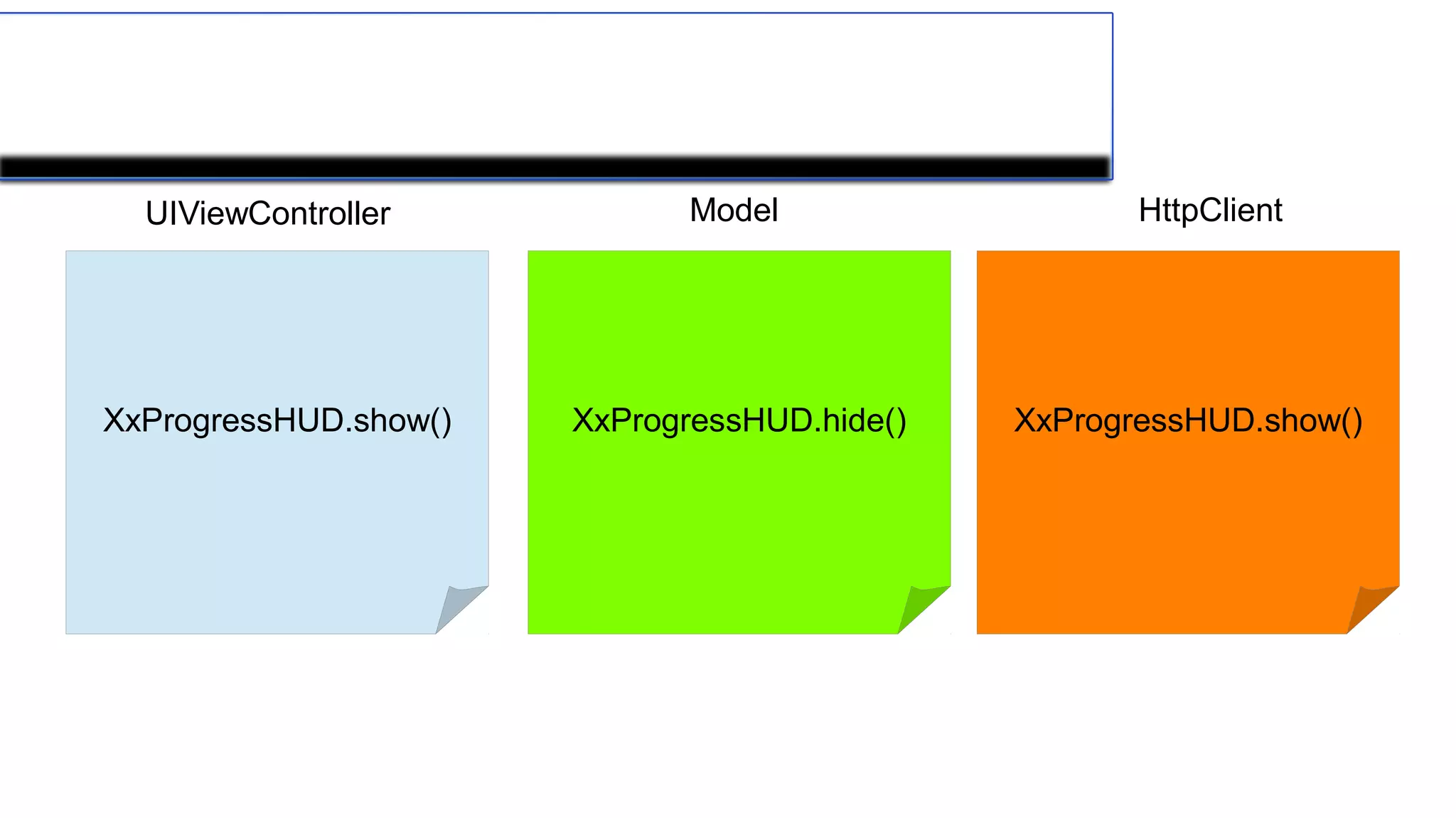 UIViewController

XxProgressHUD.show()

Model

XxProgressHUD.hide()

HttpClient

XxProgressHUD.show()